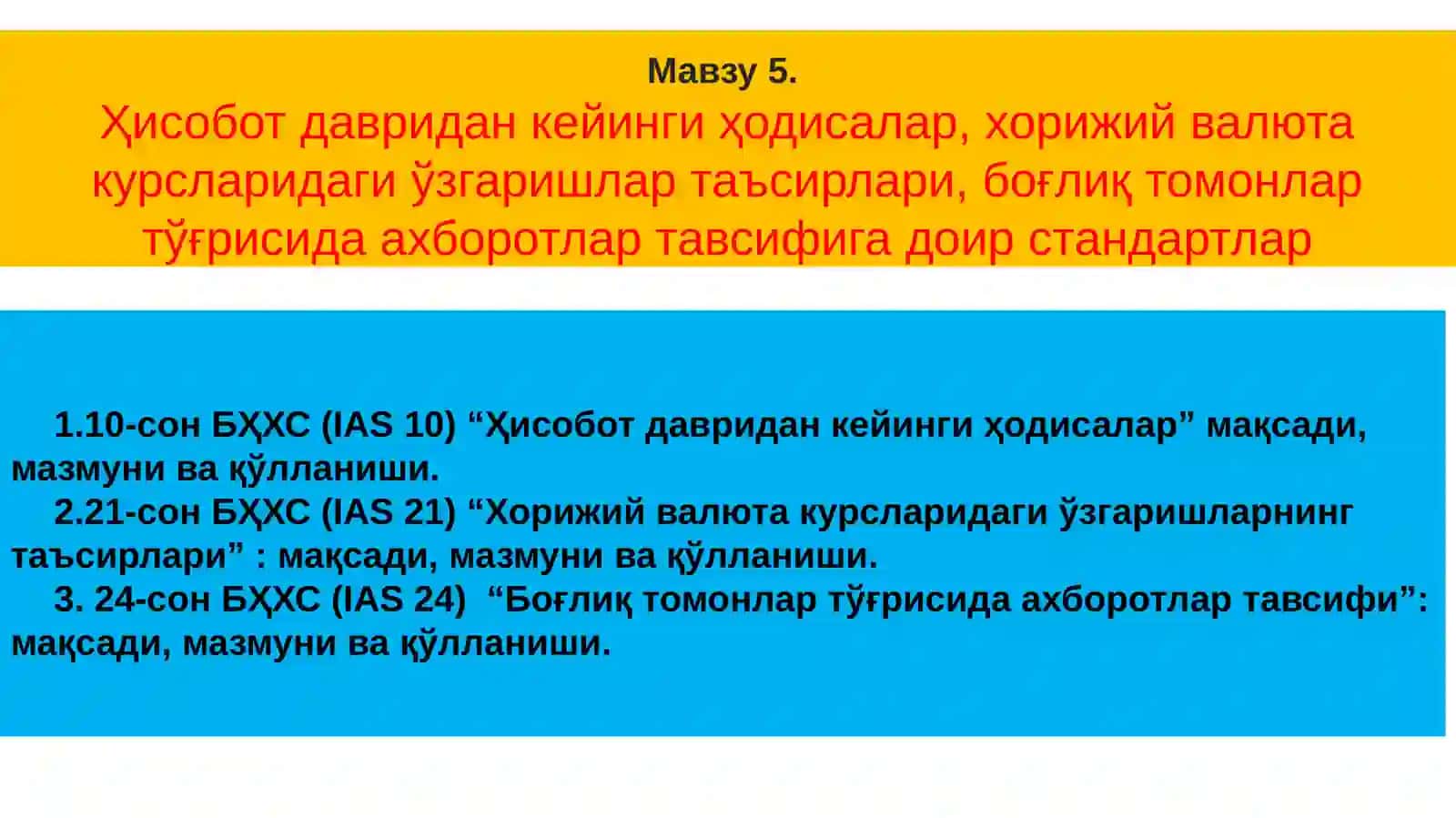 Мавзу 5.
Ҳисобот давридан кейинги ҳодисалар, хорижий валюта курсларидаги ўзгаришлар таъсирлари, боғлиқ томонлар тўғрисида ахборотлар тавсифига доир стандартлар

1.10-сон БҲХС (IAS 10) “Ҳисобот давридан кейинги ҳодисалар” мақсади, мазмуни ва қўлланиши.
2.21-сон БҲХС (IAS 21) “Хорижий валюта курсларидаги ўзгаришларнинг таъсирлари” : мақсади, мазмуни ва қўлланиши.
3. 24-сон БҲХС (IAS 24) “Боғлиқ томонлар тўғрисида ахборотлар тавсифи”: мақсади, мазмуни ва қўлланиши.